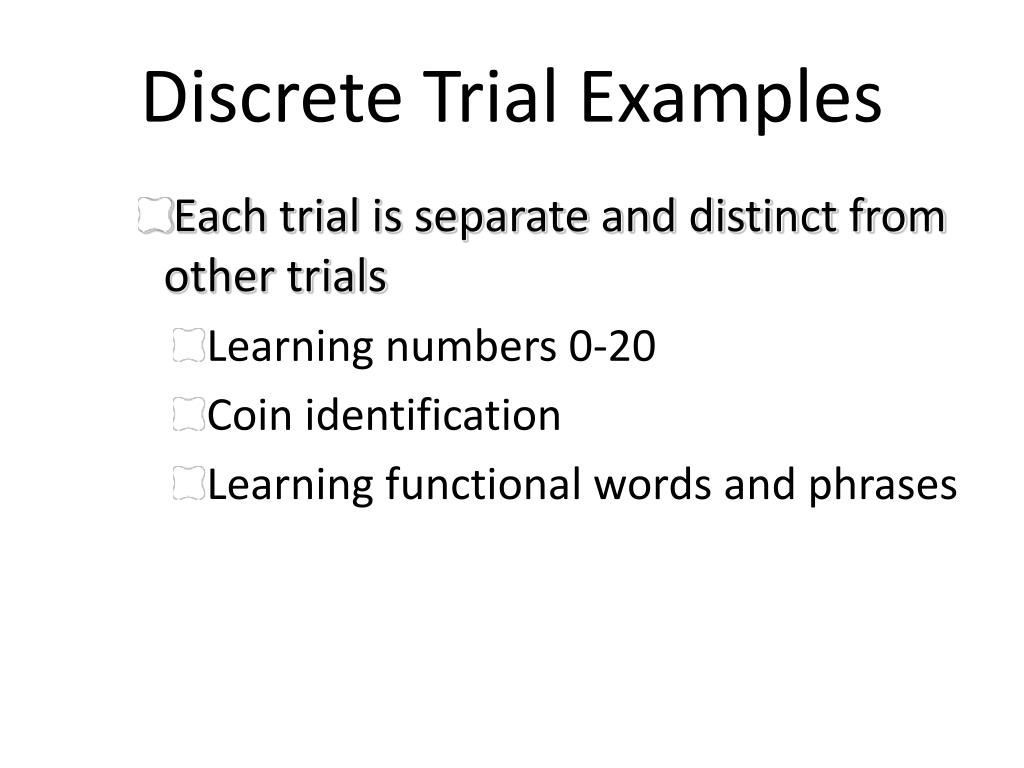 Discrete Trial Examples

Each trial is separate and distinct from other trials

Learning numbers 0-20

Coin identification

Learning functional words and phrases